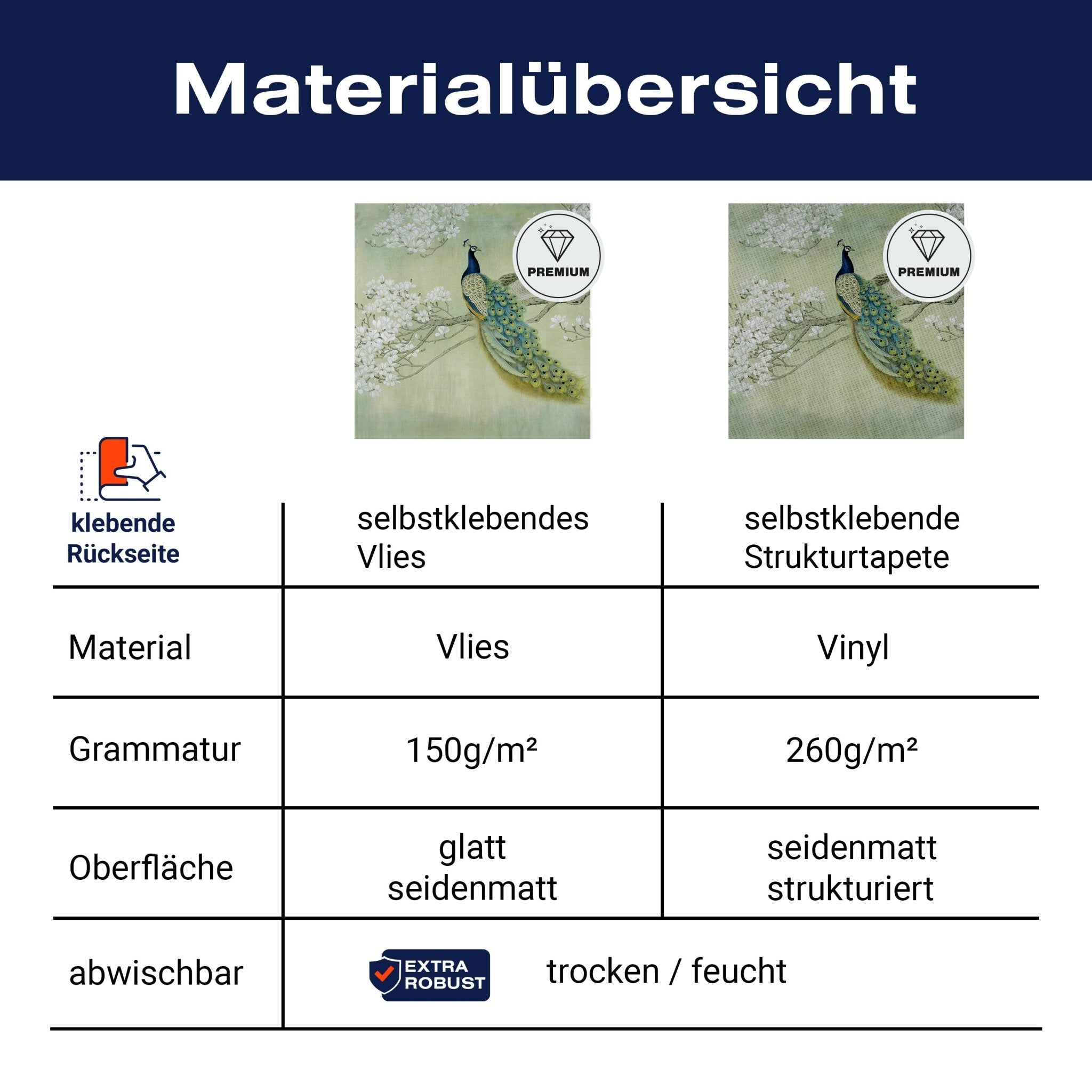 Materialübersicht

PREMIUM

PREMIUM

| klebende Rückseite | selbstklebendes Vlies | selbstklebende Strukturtapete |
|---|---|---|
| Material | Vlies | Vinyl |
| Grammatur | 150g/m² | 260g/m² |
| Oberfläche | glatt seidenmatt | seidenmatt strukturiert |
| abwischbar | EXTRA ROBUST trocken / feucht | |